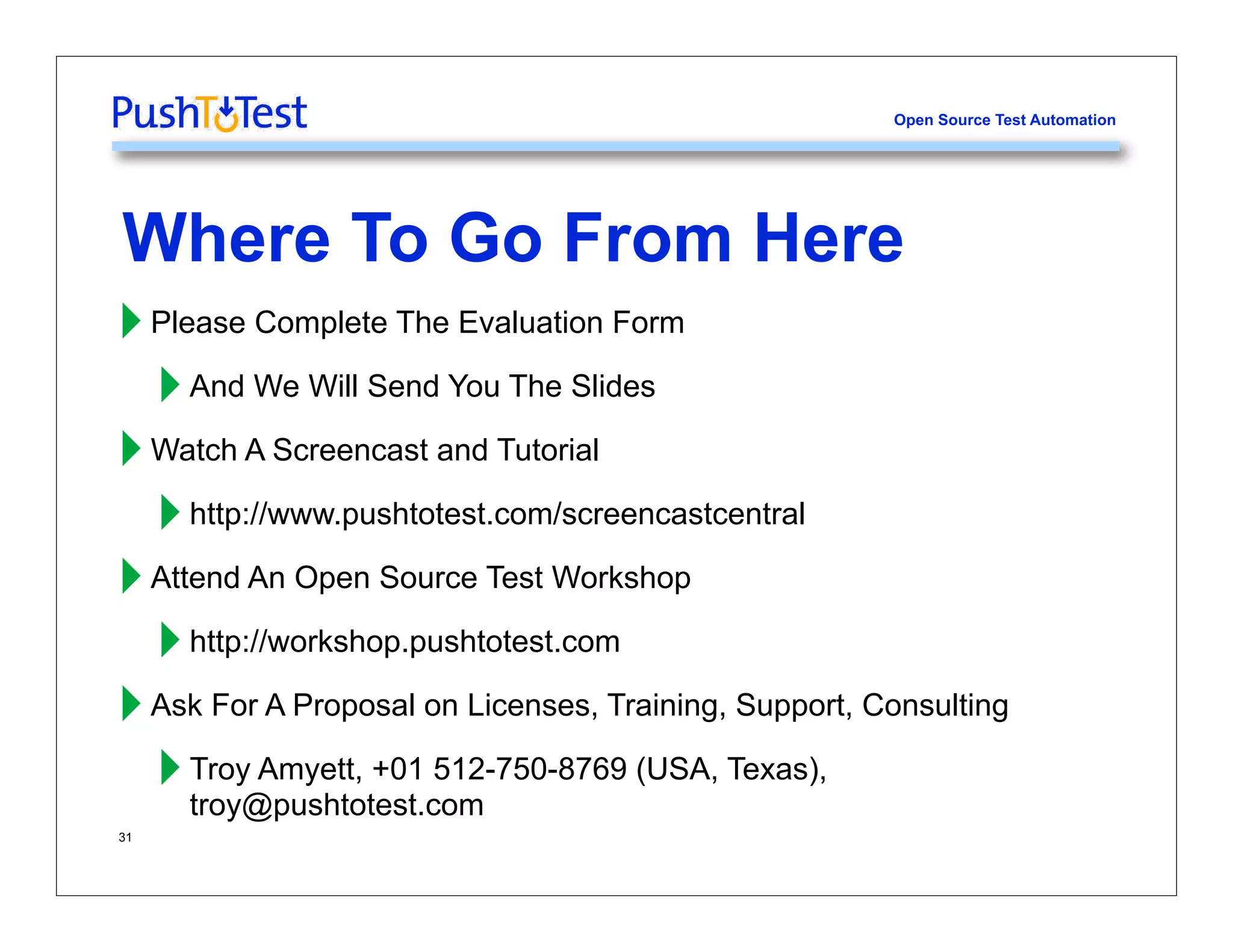 PushToTest

Open Source Test Automation

Where To Go From Here

Please Complete The Evaluation Form

And We Will Send You The Slides

Watch A Screencast and Tutorial

http://www.pushtotest.com/screencastcentral

Attend An Open Source Test Workshop

http://workshop.pushtotest.com

Ask For A Proposal on Licenses, Training, Support, Consulting

Troy Amyett, +01 512-750-8769 (USA, Texas), troy@pushtotest.com

31